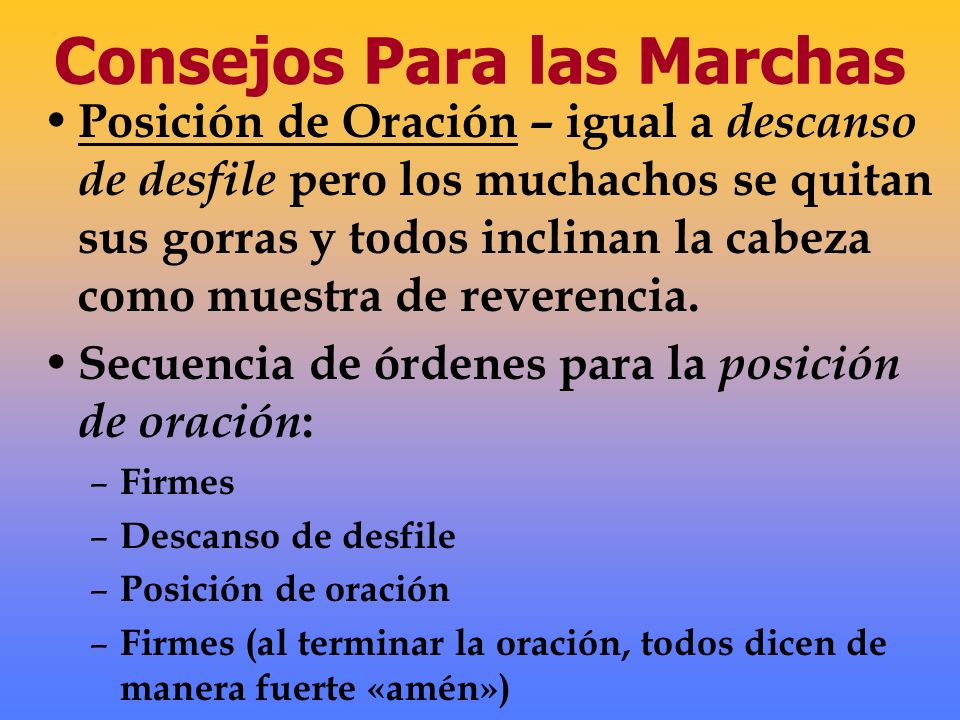 Consejos Para las Marchas

• Posición de Oración – igual a descanso de desfile pero los muchachos se quitan sus gorras y todos inclinan la cabeza como muestra de reverencia.

• Secuencia de órdenes para la posición de oración:
– Firmes
– Descanso de desfile
– Posición de oración
– Firmes (al terminar la oración, todos dicen de manera fuerte «amén»)